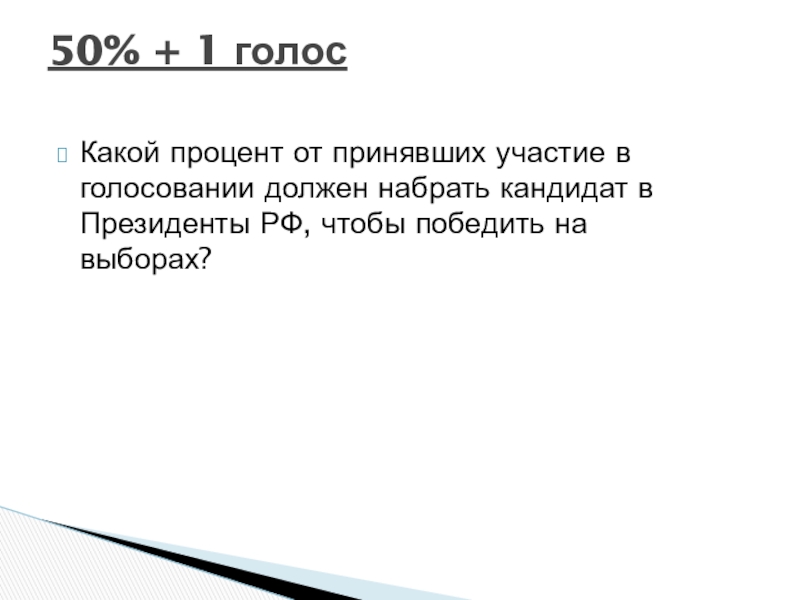 50% + 1 голос

Какой процент от принявших участие в голосовании должен набрать кандидат в Президенты РФ, чтобы победить на выборах?